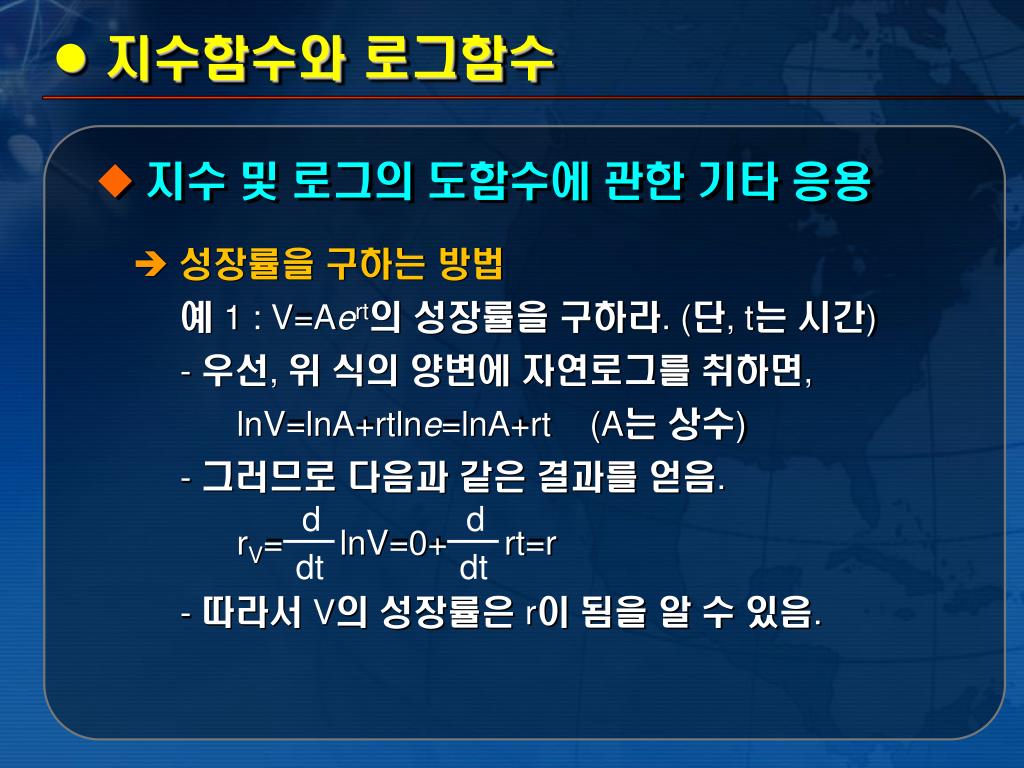 ● 지수함수와 로그함수

◆ 지수 및 로그의 도함수에 관한 기타 응용

➔ 성장률을 구하는 방법

예 1 : $V=Ae^{rt}$의 성장률을 구하라. (단, t는 시간)

- 우선, 위 식의 양변에 자연로그를 취하면,

$\ln V=\ln A+rt\ln e=\ln A+rt$ (A는 상수)

- 그러므로 다음과 같은 결과를 얻음.

$r_V=\frac{d}{dt}\ln V=0+\frac{d}{dt}rt=r$

- 따라서 V의 성장률은 r이 됨을 알 수 있음.